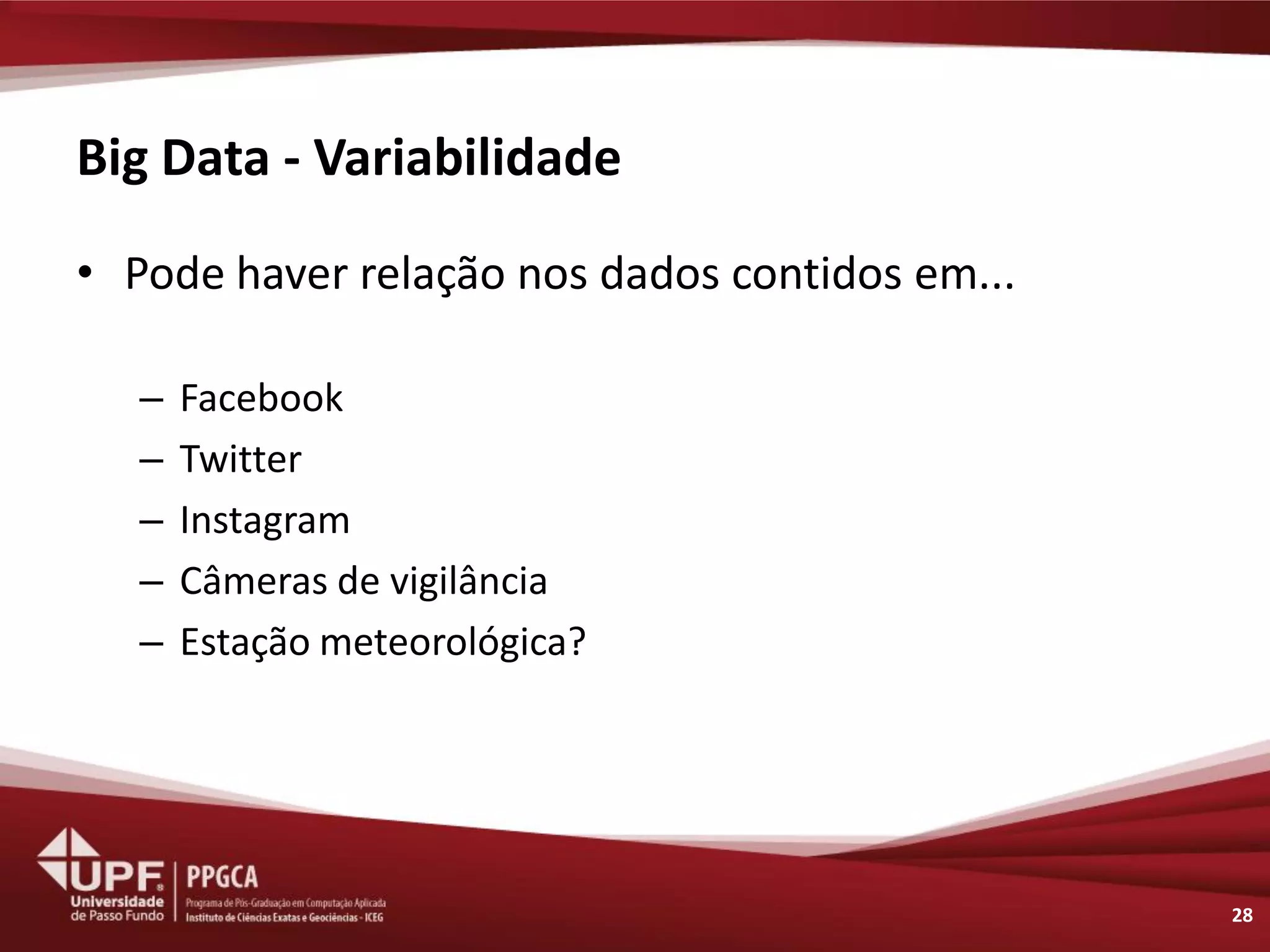 Big Data - Variabilidade

• Pode haver relação nos dados contidos em...

– Facebook
– Twitter
– Instagram
– Câmeras de vigilância
– Estação meteorológica?

UPF Universidade de Passo Fundo

PPGCA
Programa de Pós-Graduação em Computação Aplicada
Instituto de Ciências Exatas e Geociências - ICEG

28